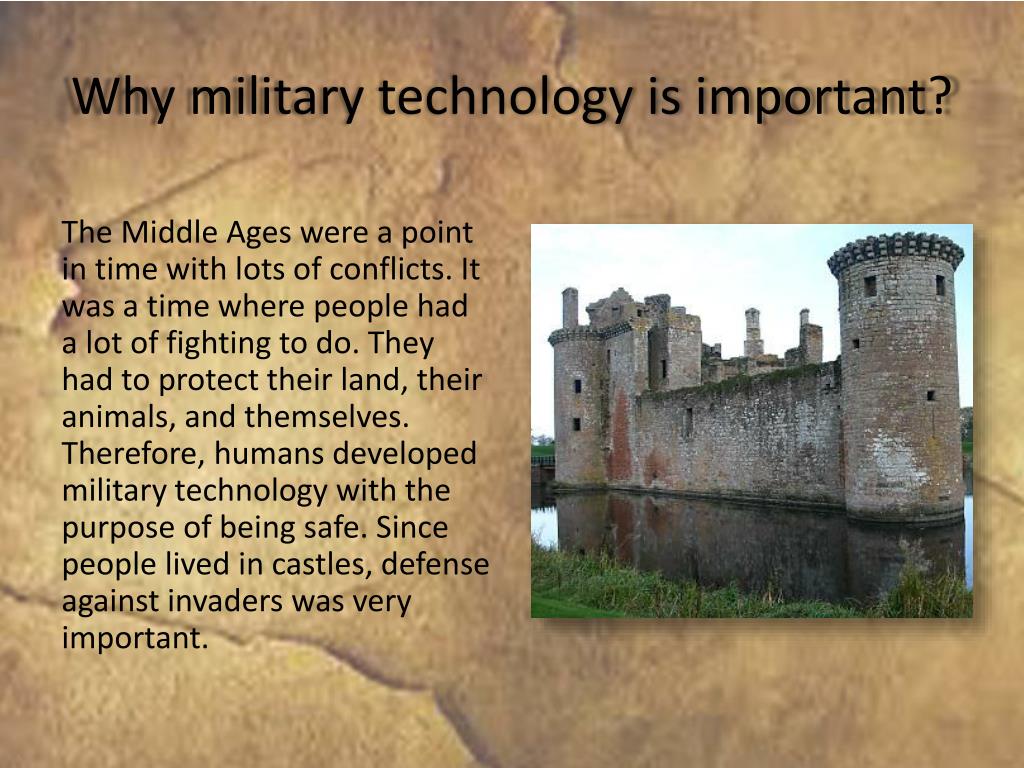 Why military technology is important?

The Middle Ages were a point in time with lots of conflicts. It was a time where people had a lot of fighting to do. They had to protect their land, their animals, and themselves. Therefore, humans developed military technology with the purpose of being safe. Since people lived in castles, defense against invaders was very important.